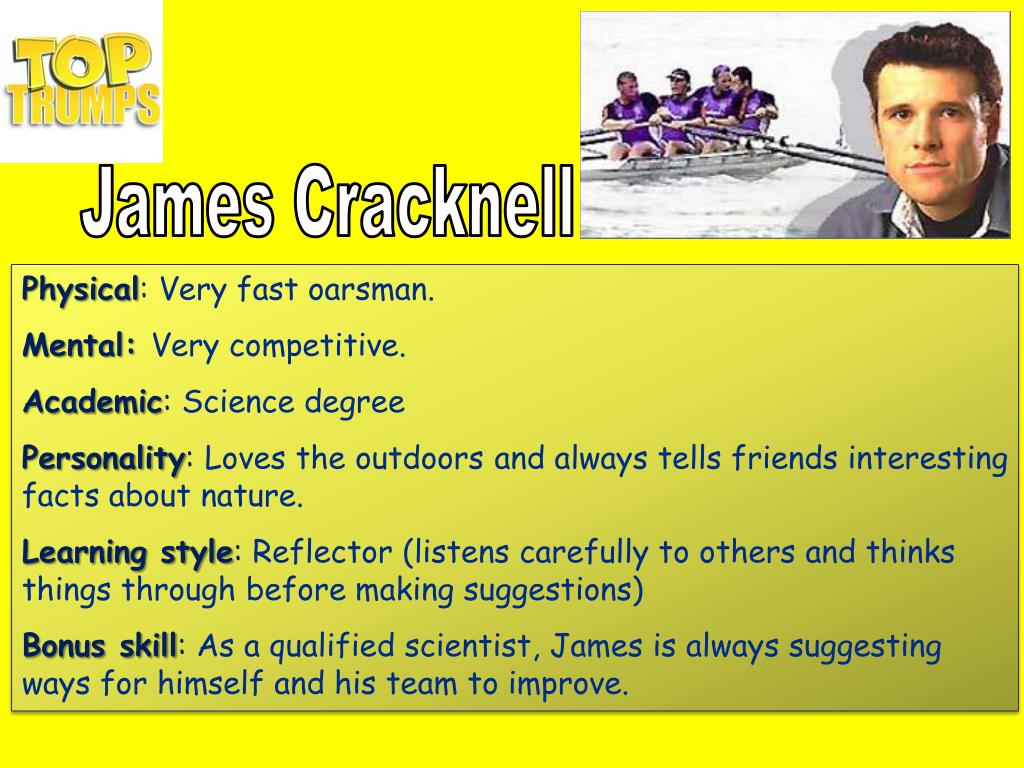 TOP TRUMPS

James Cracknell

Physical: Very fast oarsman.

Mental: Very competitive.

Academic: Science degree

Personality: Loves the outdoors and always tells friends interesting facts about nature.

Learning style: Reflector (listens carefully to others and thinks things through before making suggestions)

Bonus skill: As a qualified scientist, James is always suggesting ways for himself and his team to improve.